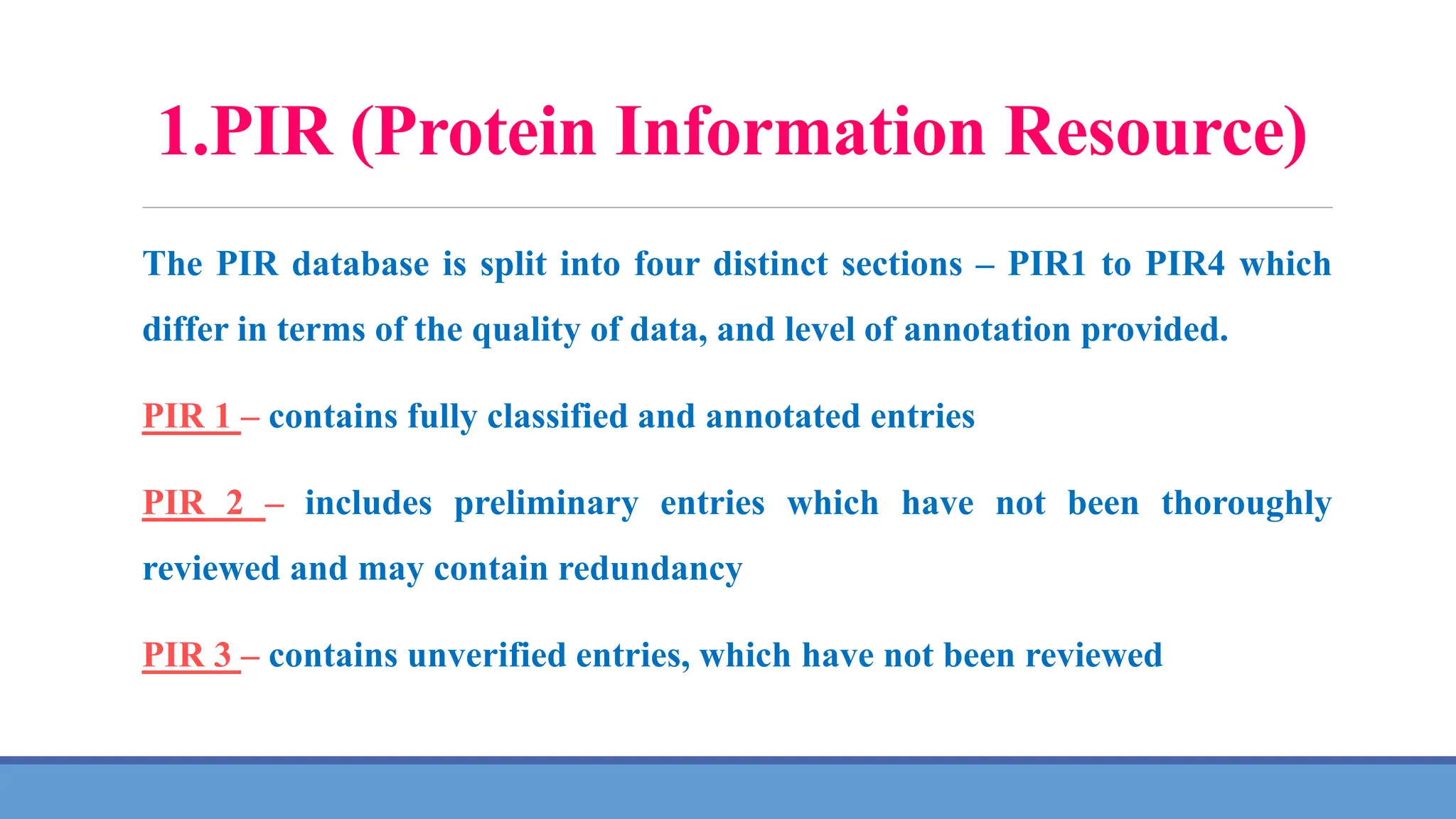 1.PIR (Protein Information Resource)

The PIR database is split into four distinct sections – PIR1 to PIR4 which differ in terms of the quality of data, and level of annotation provided.

PIR 1 – contains fully classified and annotated entries

PIR 2 – includes preliminary entries which have not been thoroughly reviewed and may contain redundancy

PIR 3 – contains unverified entries, which have not been reviewed